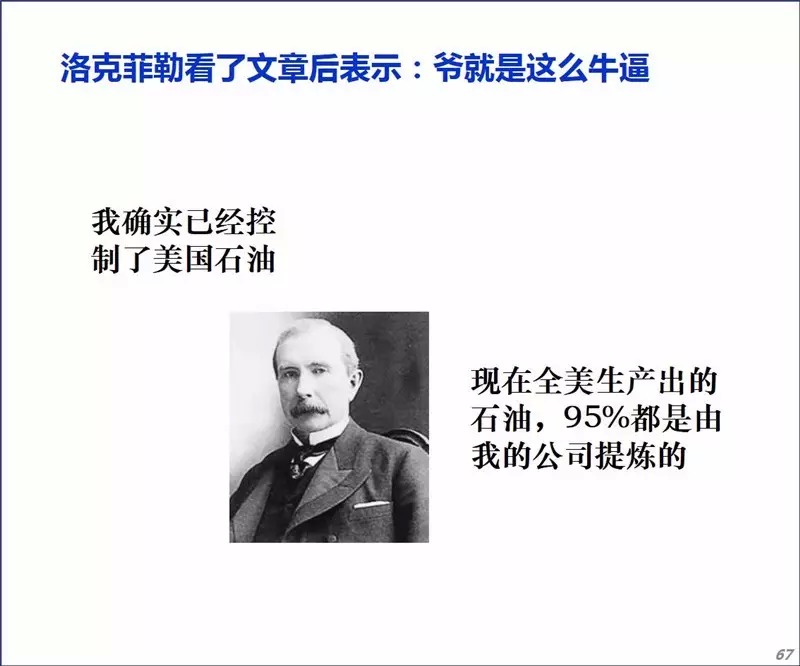 洛克菲勒看了文章后表示：爷就是这么牛逼

我确实已经控制了美国石油

现在全美生产出的石油，95%都是由我的公司提炼的

67